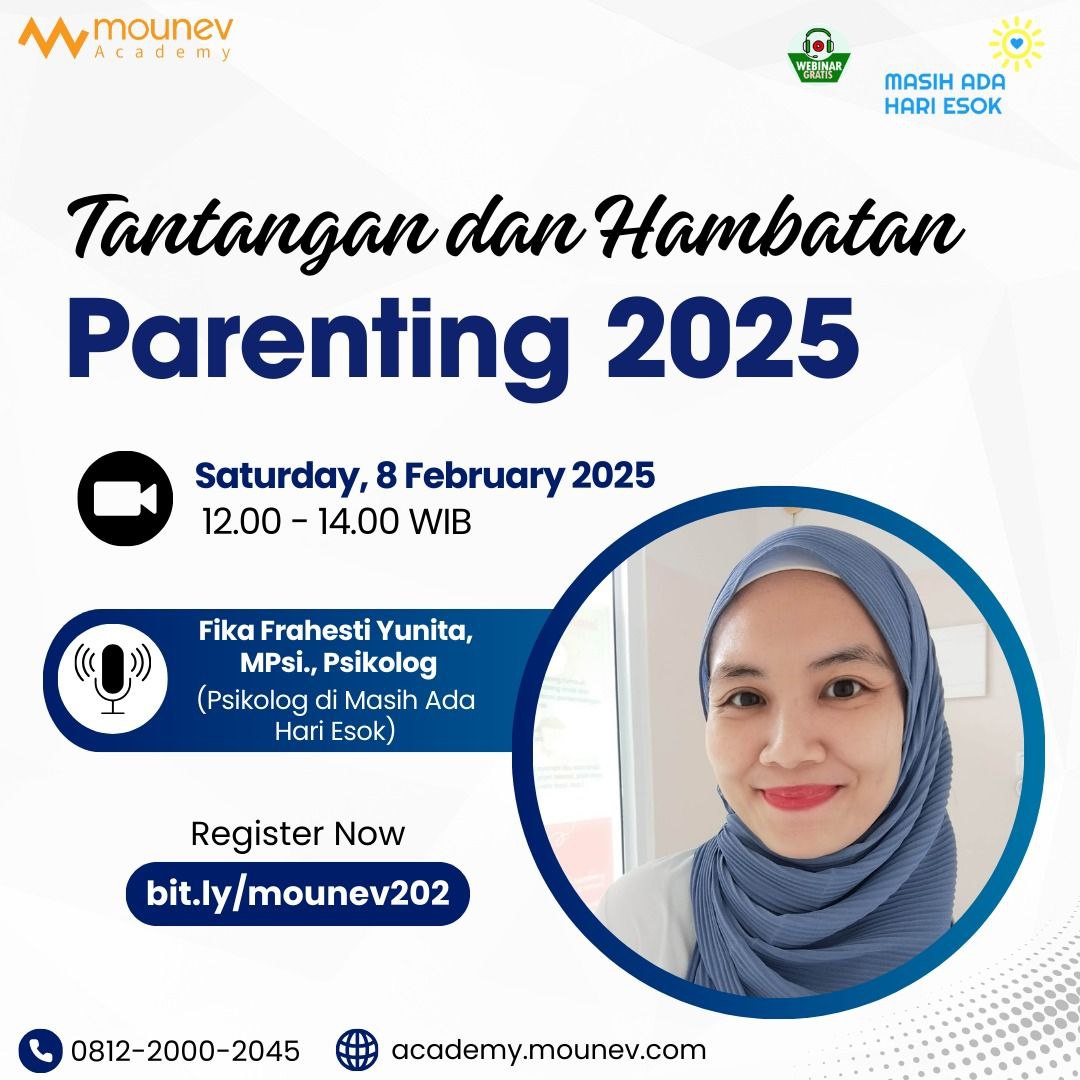 mounev
Academy

WEBINAR GRATIS

MASIH ADA HARI ESOK

Tantangan dan Hambatan
Parenting 2025

Saturday, 8 February 2025
12.00 - 14.00 WIB

Fika Frahesti Yunita, MPsi., Psikolog
(Psikolog di Masih Ada Hari Esok)

Register Now
bit.ly/mounev202

0812-2000-2045
academy.mounev.com